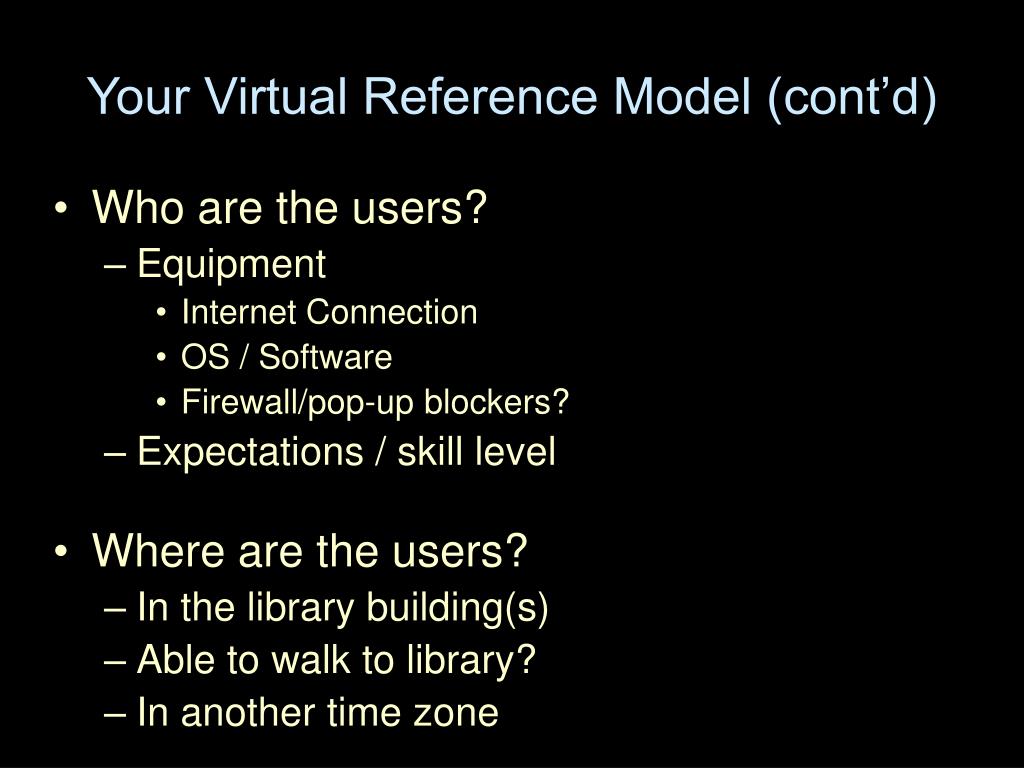 Your Virtual Reference Model (cont’d)

• Who are the users?
– Equipment
• Internet Connection
• OS / Software
• Firewall/pop-up blockers?
– Expectations / skill level

• Where are the users?
– In the library building(s)
– Able to walk to library?
– In another time zone